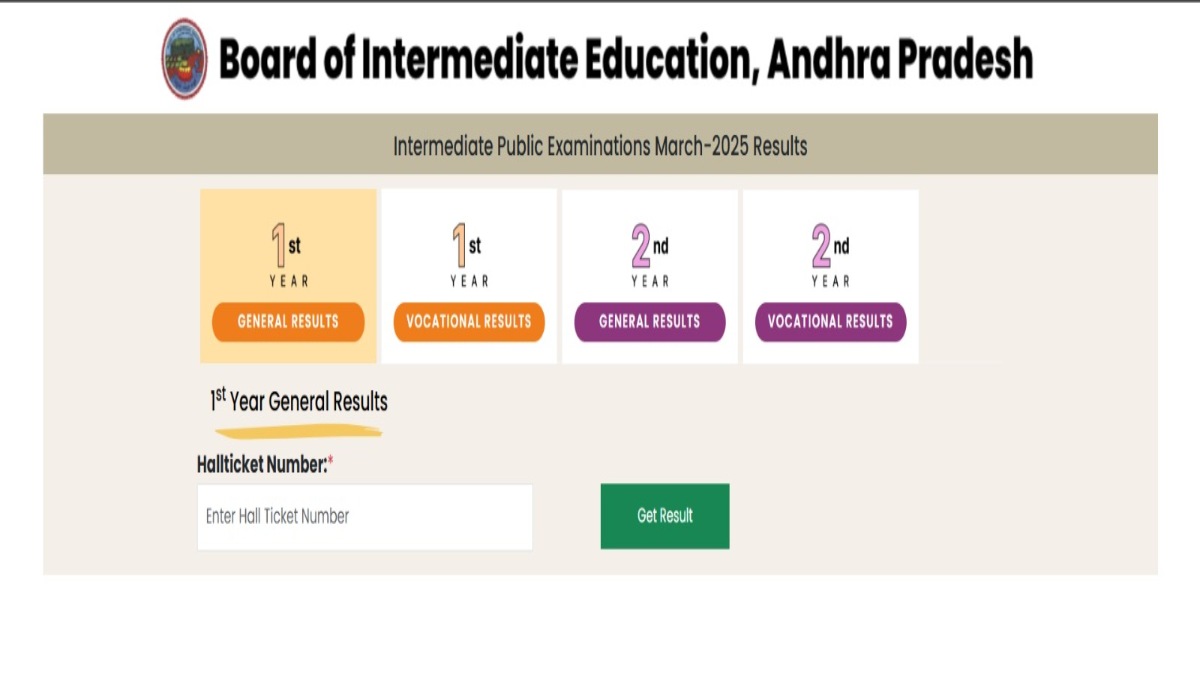 Board of Intermediate Education, Andhra Pradesh

Intermediate Public Examinations March-2025 Results

1st YEAR
GENERAL RESULTS

1st YEAR
VOCATIONAL RESULTS

2nd YEAR
GENERAL RESULTS

2nd YEAR
VOCATIONAL RESULTS

1st Year General Results

Hallticket Number:*

Enter Hall Ticket Number

Get Result